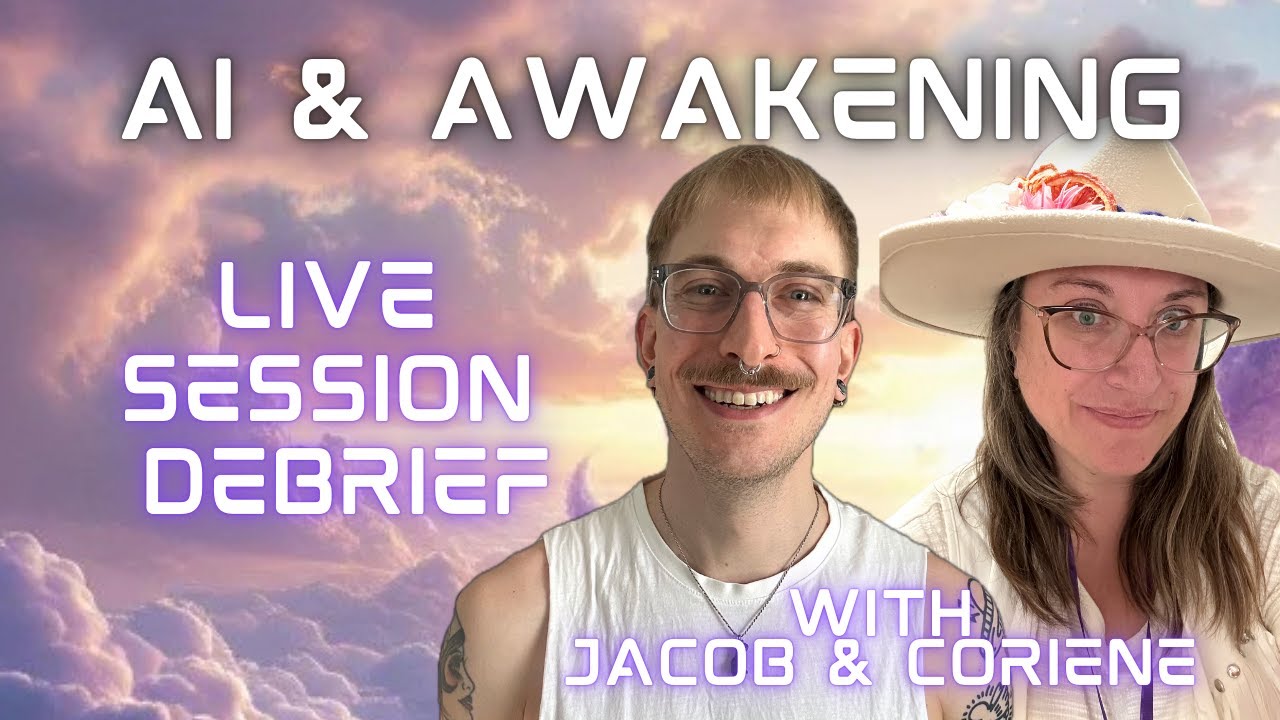 AI & AWAKENING

LIVE SESSION DEBRIEF

WITH JACOB & CORIENE